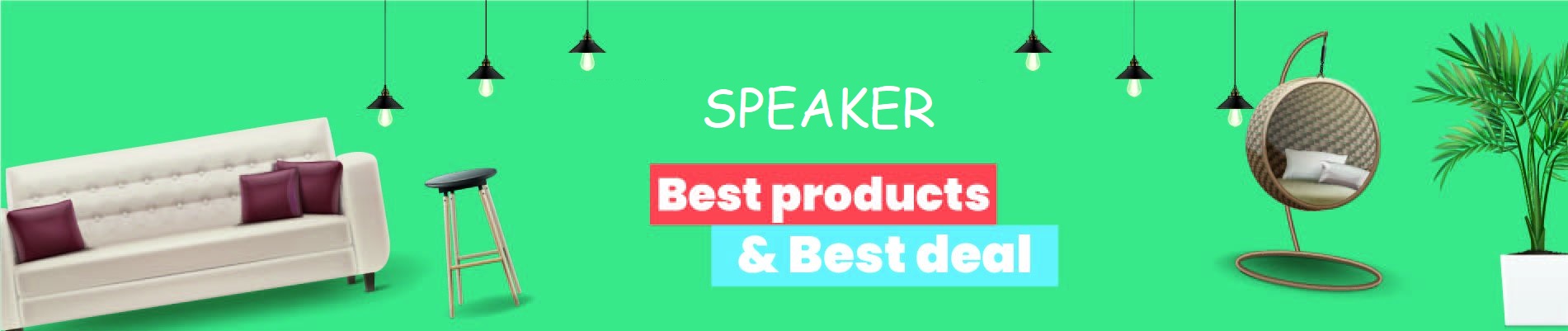 SPEAKER

Best products

& Best deal